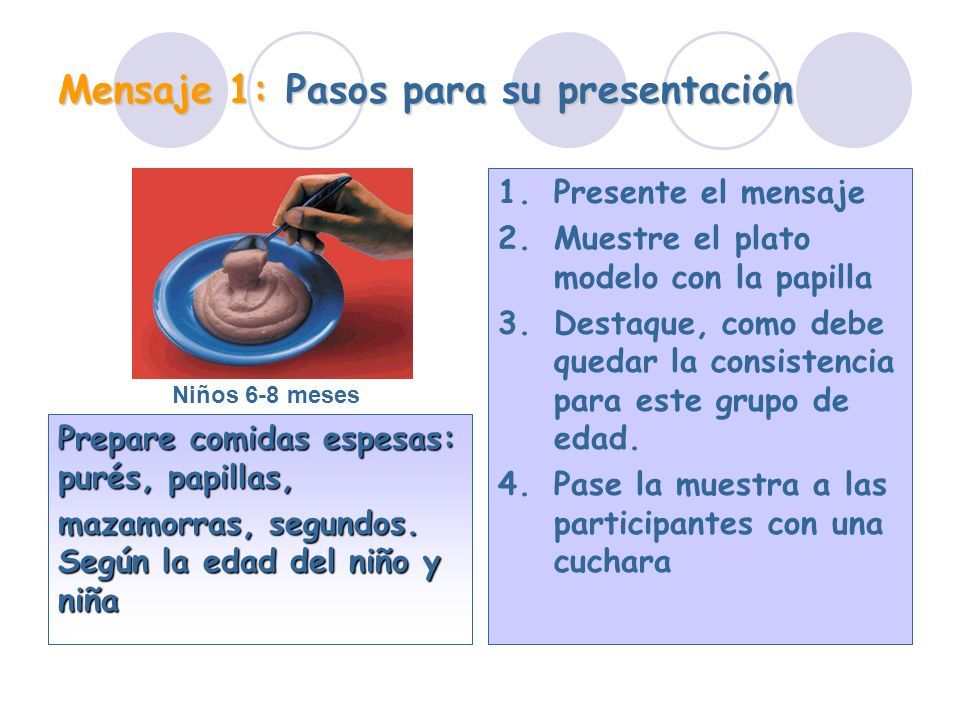 Mensaje 1: Pasos para su presentación

Niños 6-8 meses

Prepare comidas espesas: purés, papillas,

mazamorras, segundos. Según la edad del niño y niña

1. Presente el mensaje
2. Muestre el plato modelo con la papilla
3. Destaque, como debe quedar la consistencia para este grupo de edad.
4. Pase la muestra a las participantes con una cuchara